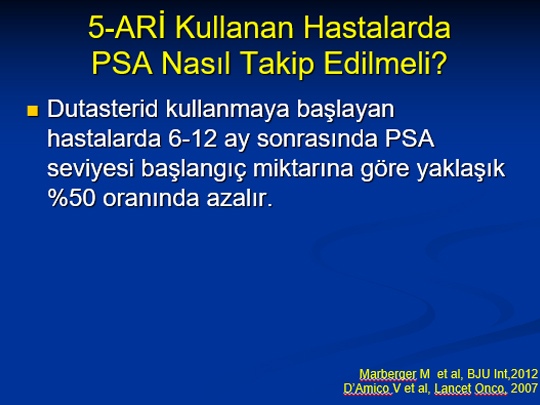 5-ARİ Kullanan Hastalarda PSA Nasıl Takip Edilmeli?

Dutasterid kullanmaya başlayan hastalarda 6-12 ay sonrasında PSA seviyesi başlangıç miktarına göre yaklaşık %50 oranında azalır.

Marberger M et al, BJU Int,2012
D'Amico V et al, Lancet Onco, 2007